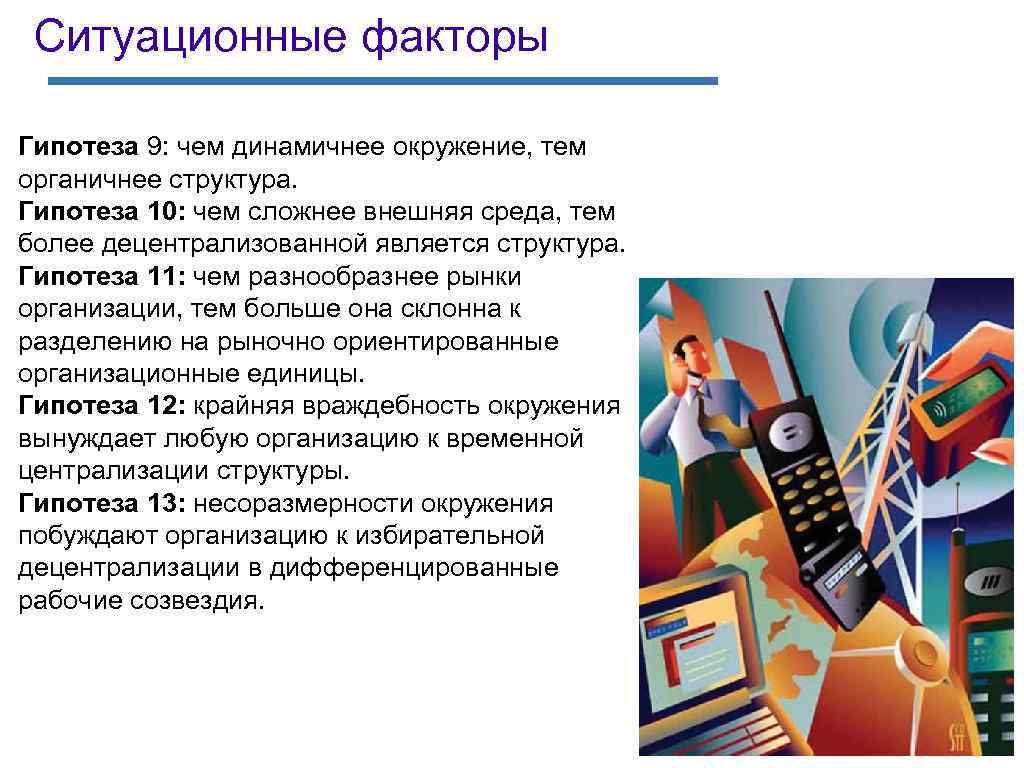 Ситуационные факторы

Гипотеза 9: чем динамичнее окружение, тем органичнее структура.
Гипотеза 10: чем сложнее внешняя среда, тем более децентрализованной является структура.
Гипотеза 11: чем разнообразнее рынки организации, тем больше она склонна к разделению на рыночно ориентированные организационные единицы.
Гипотеза 12: крайняя враждебность окружения вынуждает любую организацию к временной централизации структуры.
Гипотеза 13: несоразмерности окружения побуждают организацию к избирательной децентрализации в дифференцированные рабочие созвездия.